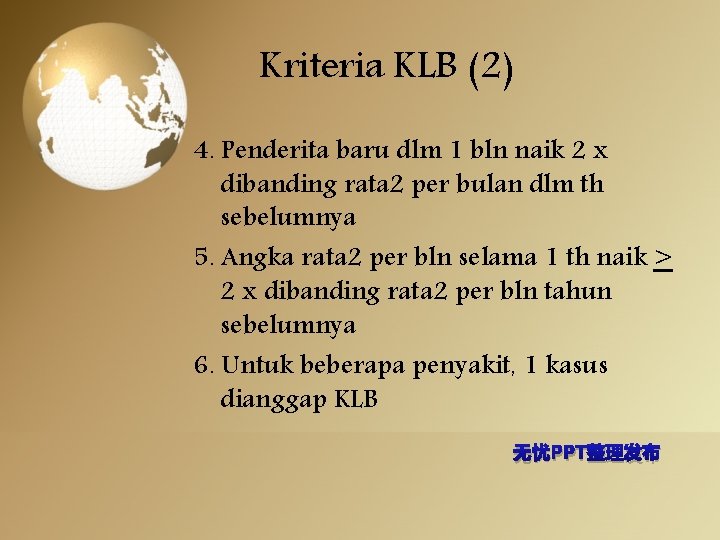 Kriteria KLB (2)

4. Penderita baru dlm 1 bln naik 2 x dibanding rata2 per bulan dlm th sebelumnya

5. Angka rata2 per bln selama 1 th naik $\geq$ 2 x dibanding rata2 per bln tahun sebelumnya

6. Untuk beberapa penyakit, 1 kasus dianggap KLB

无忧PPT整理发布